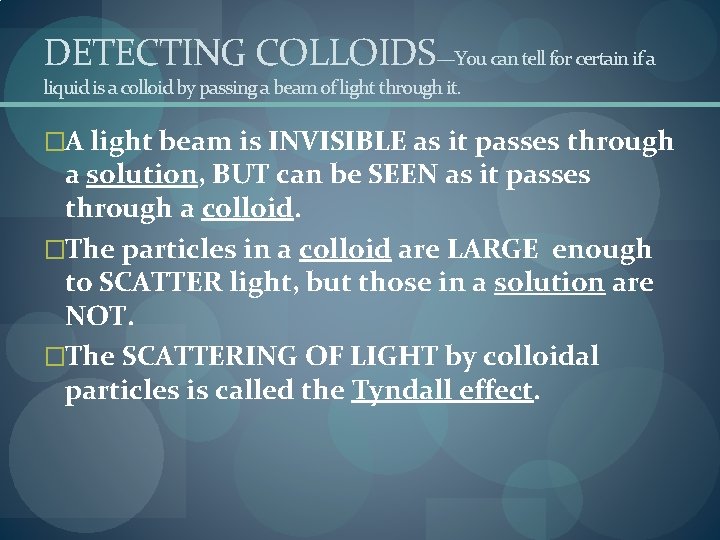 DETECTING COLLOIDS—You can tell for certain if a liquid is a colloid by passing a beam of light through it.

□A light beam is INVISIBLE as it passes through a solution, BUT can be SEEN as it passes through a colloid.

□The particles in a colloid are LARGE enough to SCATTER light, but those in a solution are NOT.

□The SCATTERING OF LIGHT by colloidal particles is called the Tyndall effect.